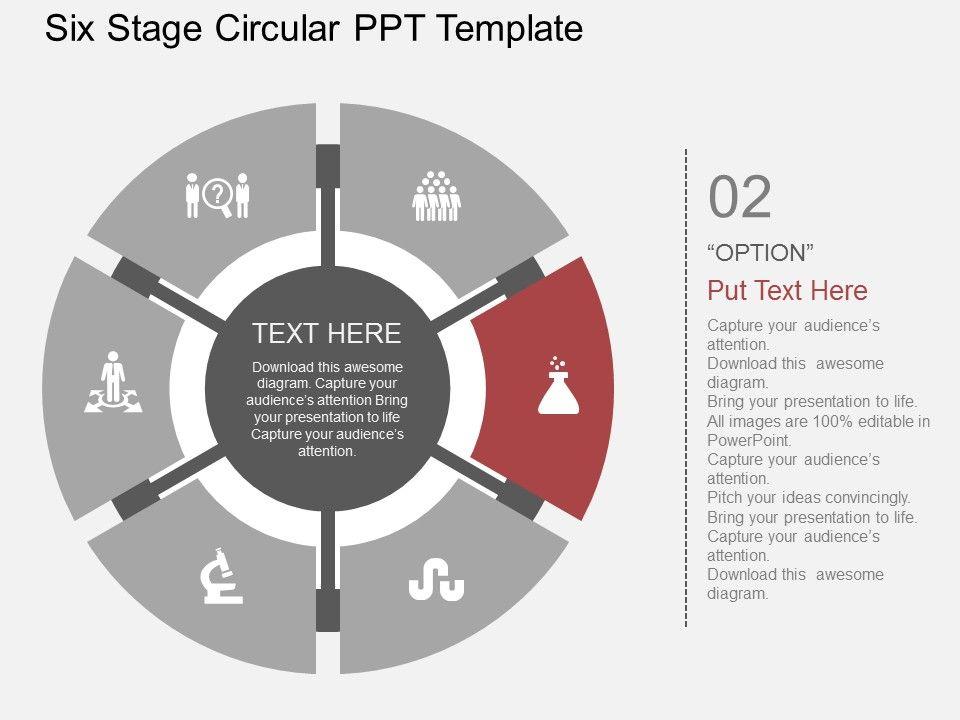 Six Stage Circular PPT Template

TEXT HERE

Download this awesome diagram. Capture your audience's attention Bring your presentation to life Capture your audience's attention.

02

"OPTION"

Put Text Here

Capture your audience's attention.
Download this awesome diagram.
Bring your presentation to life.
All images are 100% editable in PowerPoint.
Capture your audience's attention.
Pitch your ideas convincingly.
Bring your presentation to life.
Capture your audience's attention.
Download this awesome diagram.